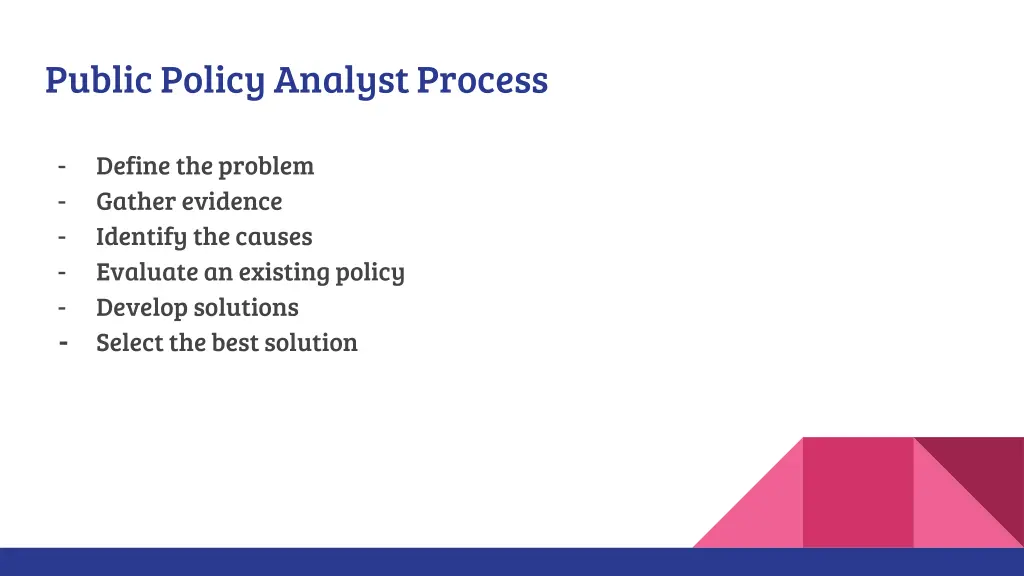 Public Policy Analyst Process

- Define the problem
- Gather evidence
- Identify the causes
- Evaluate an existing policy
- Develop solutions
- Select the best solution